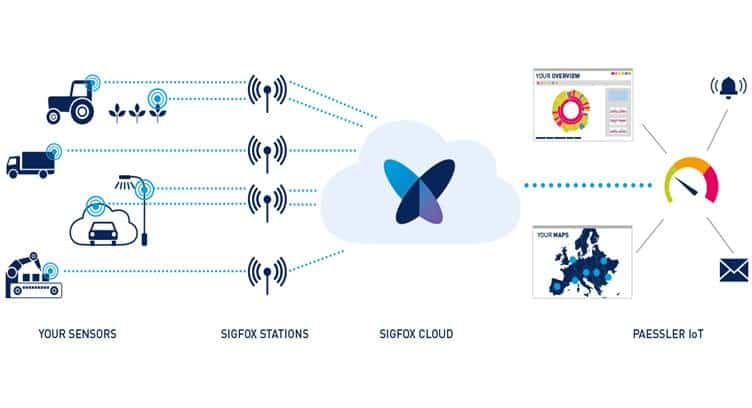 YOUR OVERVIEW

YOUR MAPS

YOUR SENSORS

SIGFOX STATIONS

SIGFOX CLOUD

PAESSLER IoT